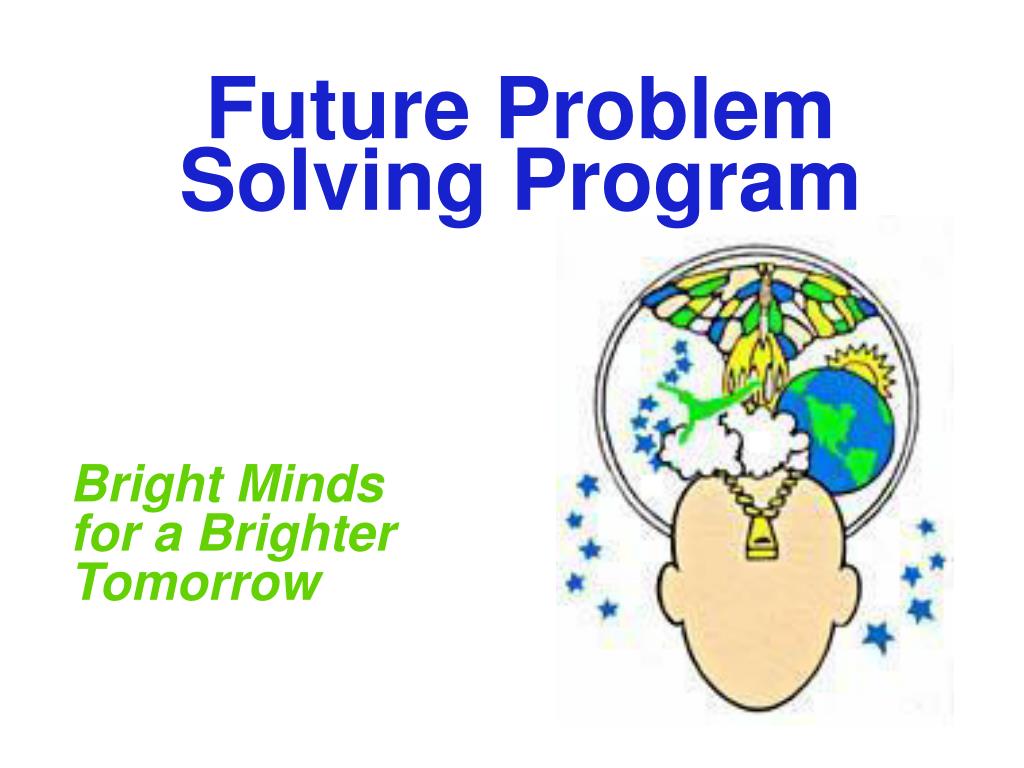 Future Problem Solving Program

Bright Minds for a Brighter Tomorrow